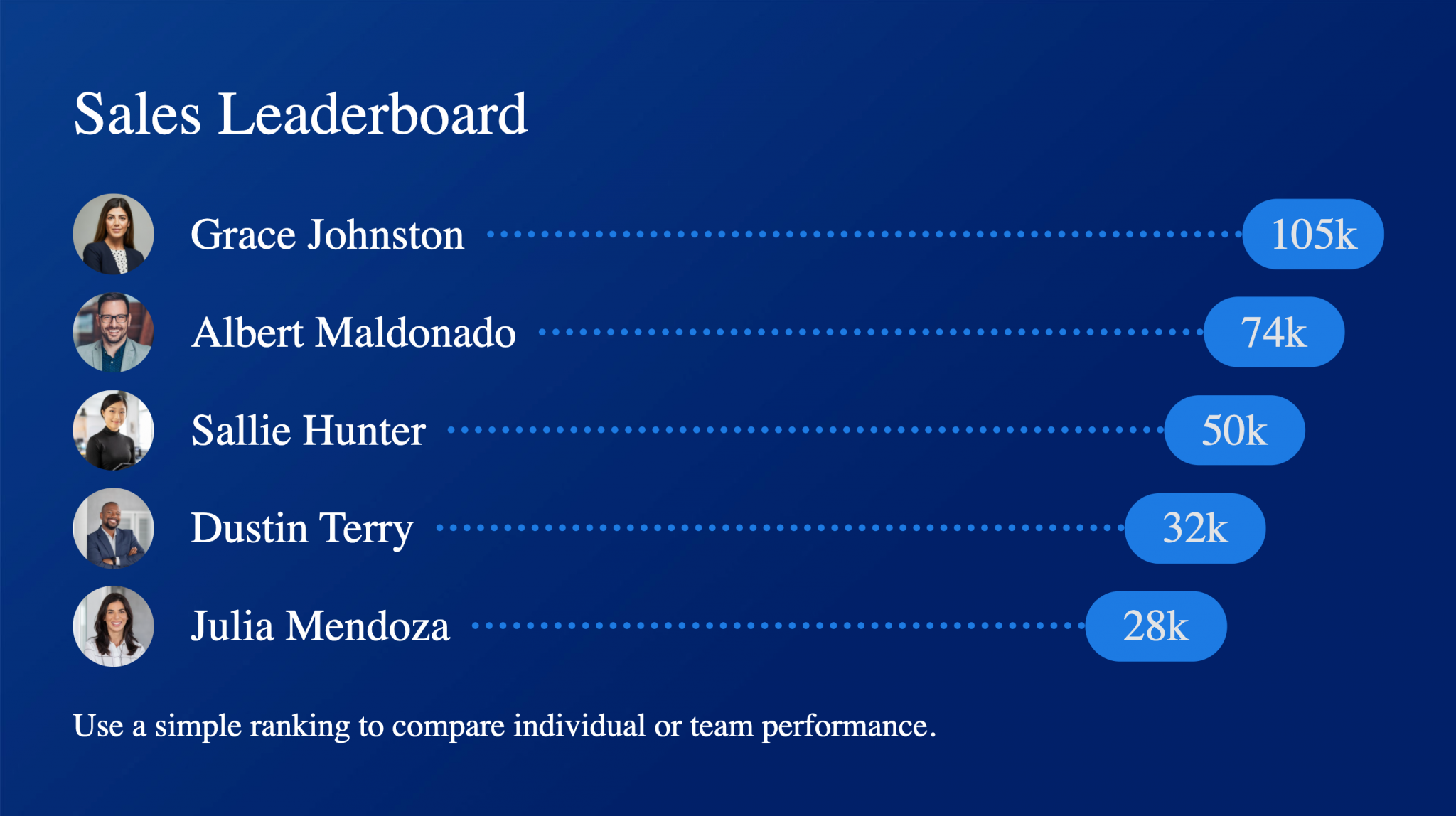 Sales Leaderboard

Grace Johnston 105k

Albert Maldonado 74k

Sallie Hunter 50k

Dustin Terry 32k

Julia Mendoza 28k

Use a simple ranking to compare individual or team performance.